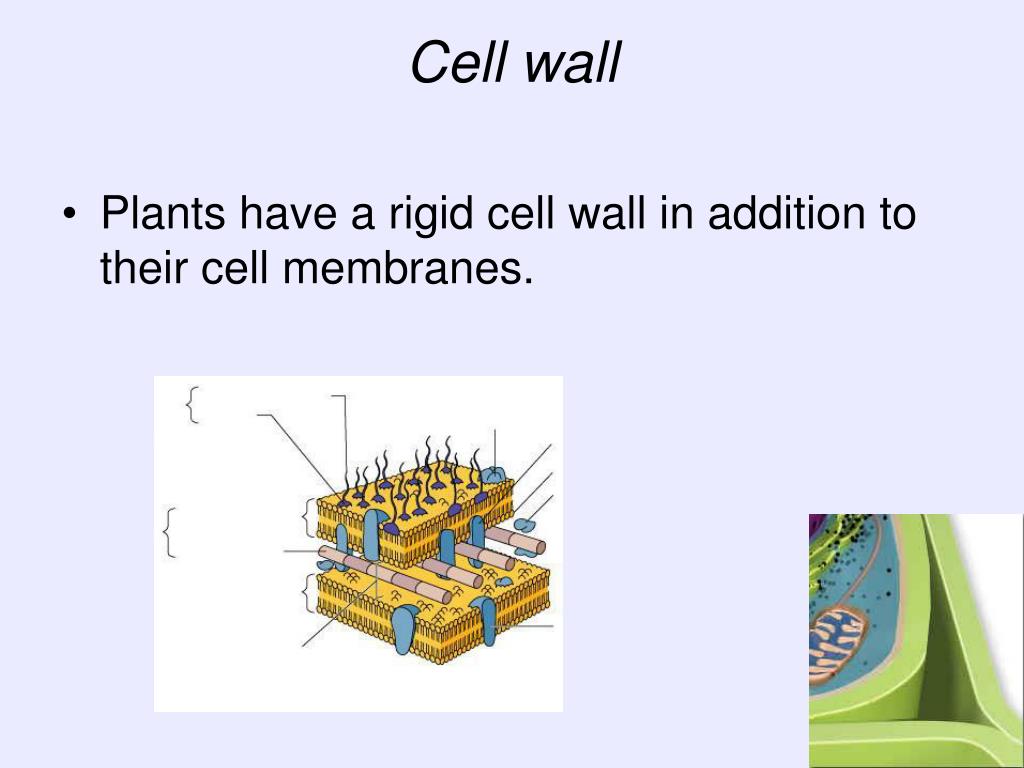 Cell wall

• Plants have a rigid cell wall in addition to their cell membranes.